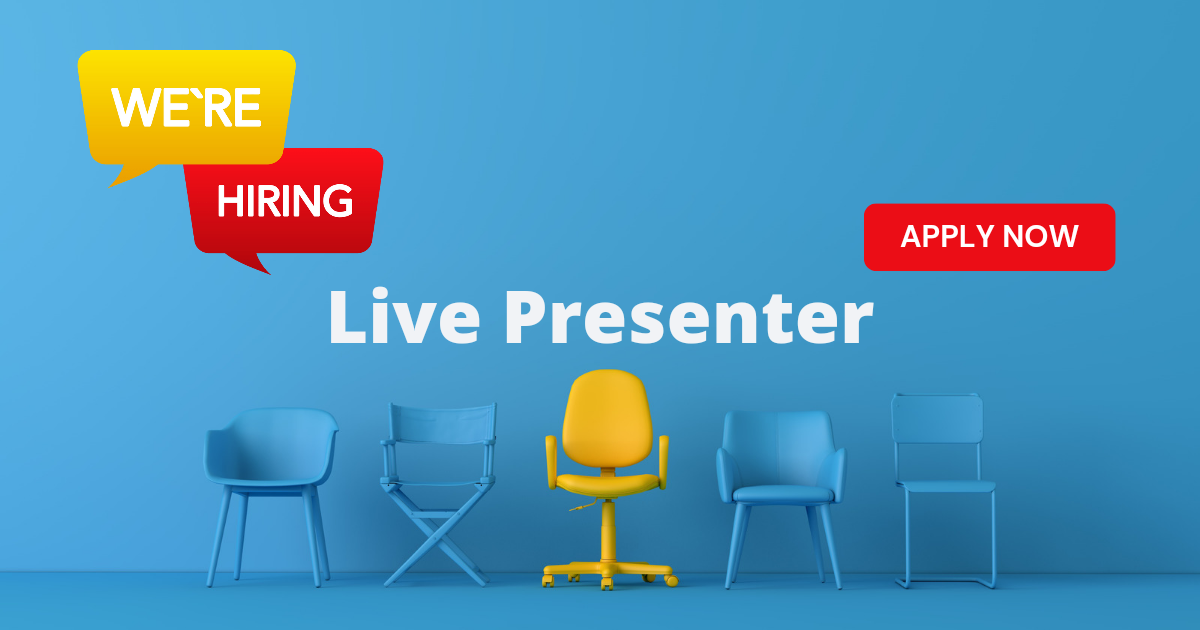 WE`RE
HIRING

APPLY NOW

Live Presenter